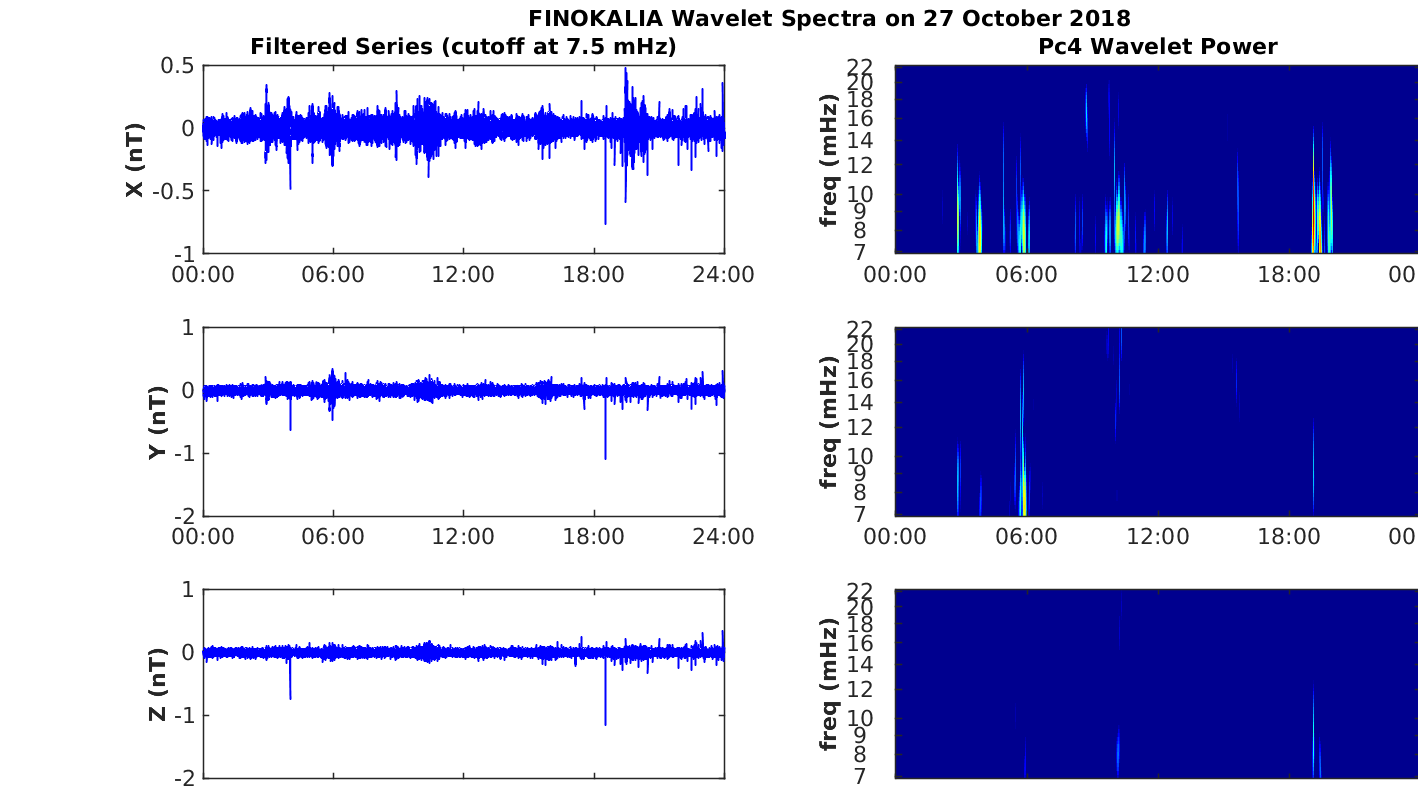 FINOKALIA Wavelet Spectra on 27 October 2018

Filtered Series (cutoff at 7.5 mHz)

X (nT)
0.5
0
-0.5
-1
00:00 06:00 12:00 18:00 24:00

Y (nT)
1
0
-1
-2
00:00 06:00 12:00 18:00 24:00

Z (nT)
1
0
-1
-2

Pc4 Wavelet Power

freq (mHz)
22
20
18
16
14
12
10
9
8
7
00:00 06:00 12:00 18:00 00

freq (mHz)
22
20
18
16
14
12
10
9
8
7
00:00 06:00 12:00 18:00 00

freq (mHz)
22
20
18
16
14
12
10
9
8
7